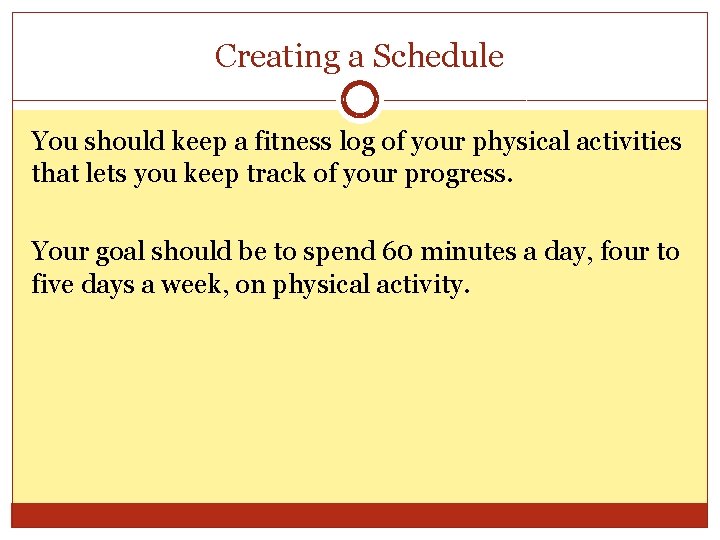 Creating a Schedule

You should keep a fitness log of your physical activities that lets you keep track of your progress.

Your goal should be to spend 60 minutes a day, four to five days a week, on physical activity.